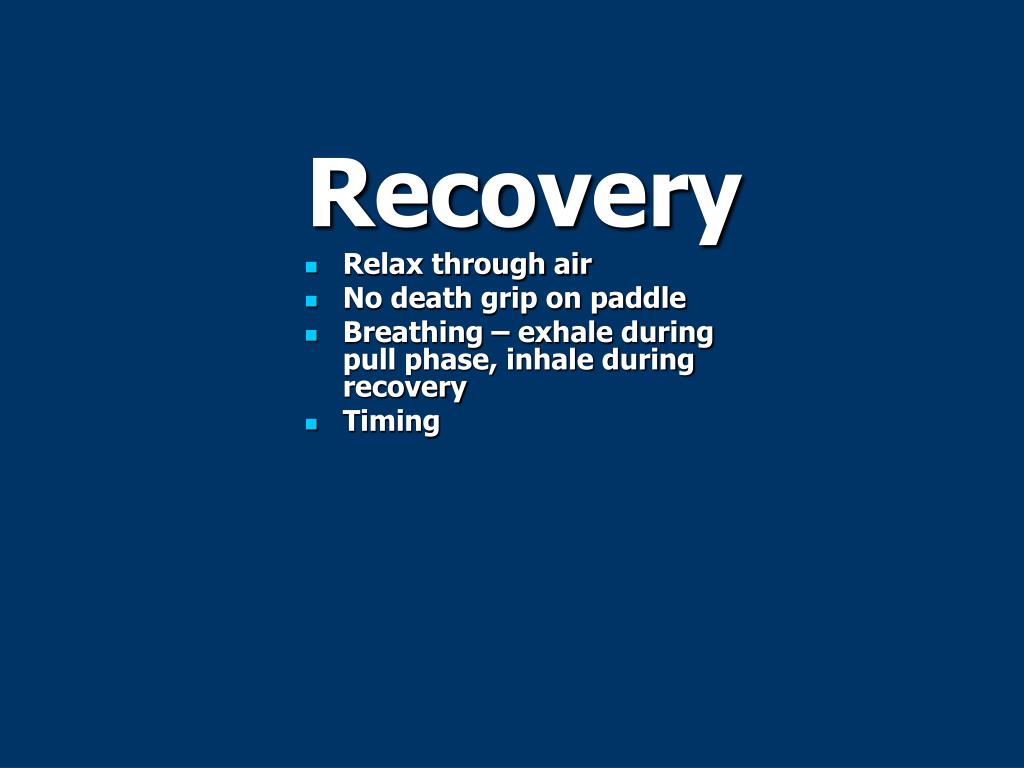 Recovery

- Relax through air
- No death grip on paddle
- Breathing – exhale during pull phase, inhale during recovery
- Timing